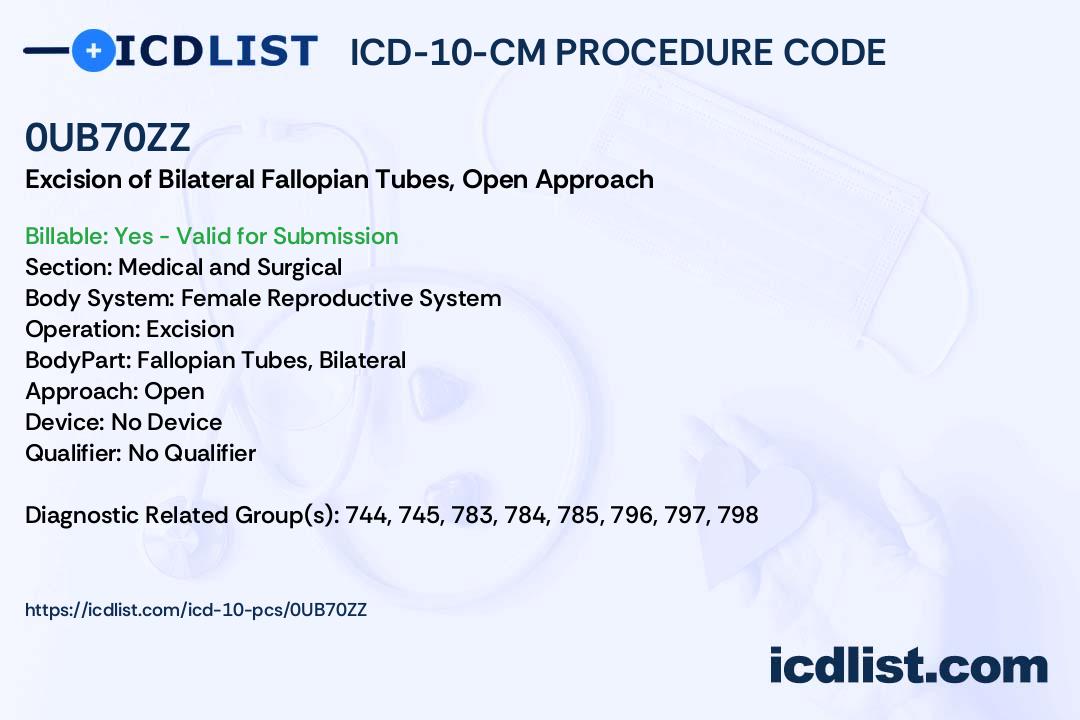 ICDLIST ICD-10-CM PROCEDURE CODE

0UB70ZZ

Excision of Bilateral Fallopian Tubes, Open Approach

Billable: Yes - Valid for Submission
Section: Medical and Surgical
Body System: Female Reproductive System
Operation: Excision
BodyPart: Fallopian Tubes, Bilateral
Approach: Open
Device: No Device
Qualifier: No Qualifier

Diagnostic Related Group(s): 744, 745, 783, 784, 785, 796, 797, 798

https://icdlist.com/icd-10-pcs/0UB70ZZ

icdlist.com